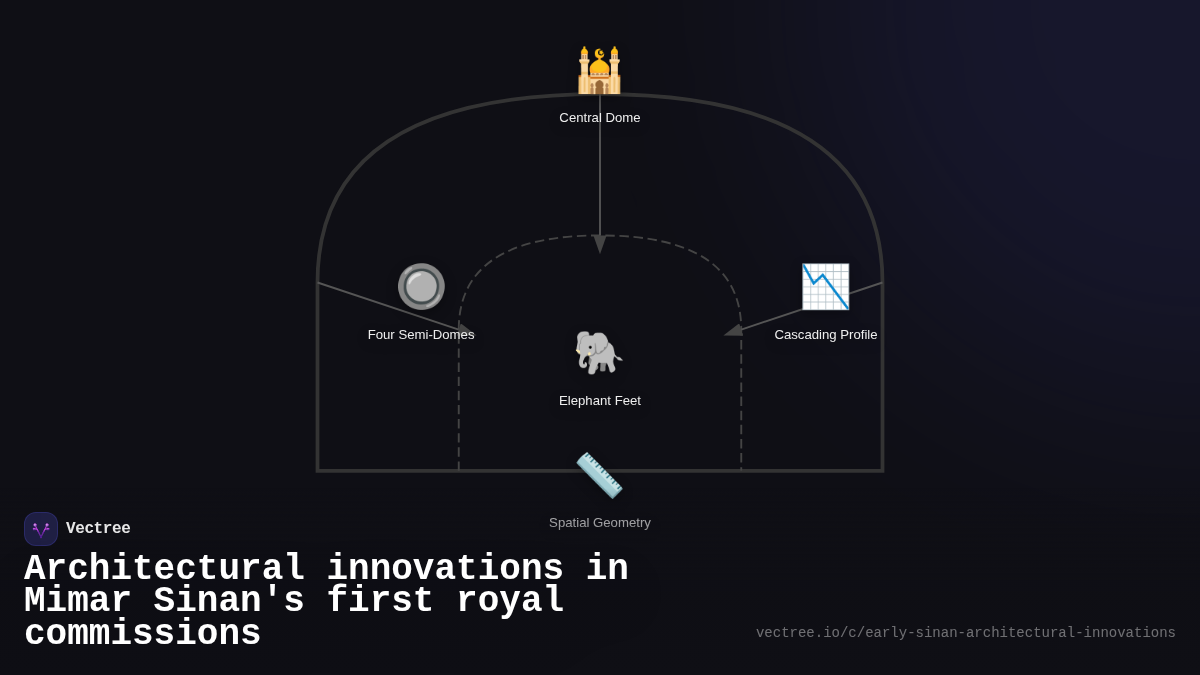 Central Dome

Four Semi-Domes

Cascading Profile

Elephant Feet

Spatial Geometry

Vectree

Architectural innovations in Mimar Sinan's first royal commissions

vectree.io/c/early-sinan-architectural-innovations